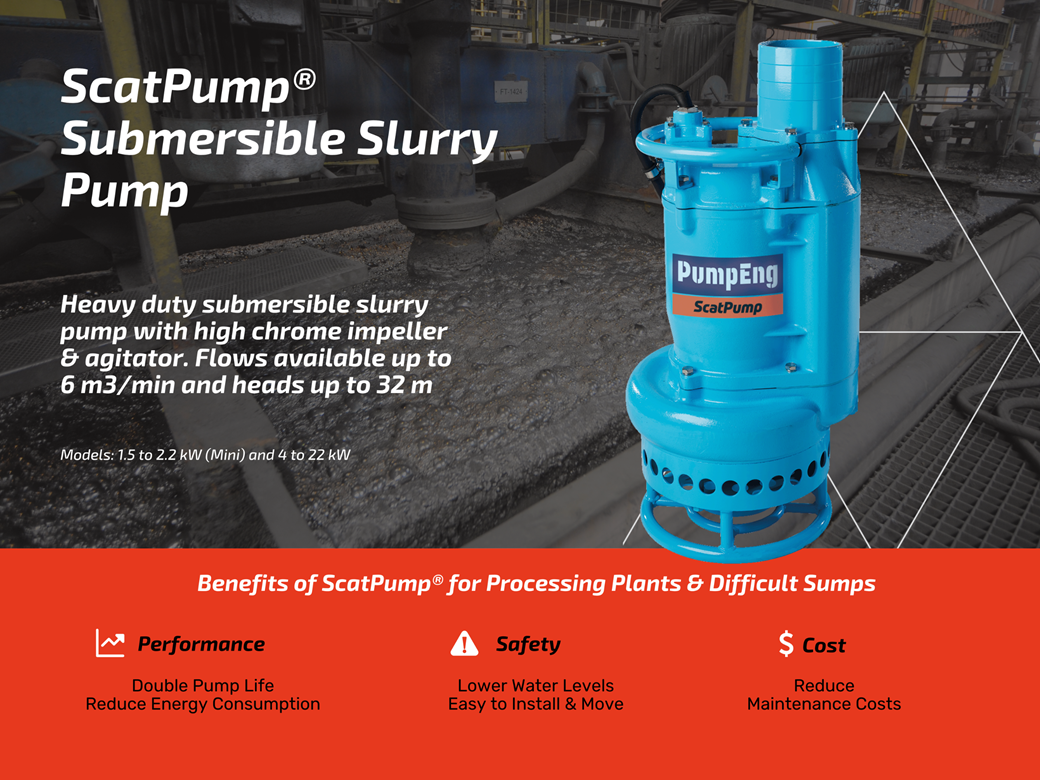 ScatPump® Submersible Slurry Pump

Heavy duty submersible slurry pump with high chrome impeller & agitator. Flows available up to 6 m3/min and heads up to 32 m

Models: 1.5 to 2.2 kW (Mini) and 4 to 22 kW

PumpEng
ScatPump

Benefits of ScatPump® for Processing Plants & Difficult Sumps

Performance
Double Pump Life
Reduce Energy Consumption

Safety
Lower Water Levels
Easy to Install & Move

$ Cost
Reduce
Maintenance Costs